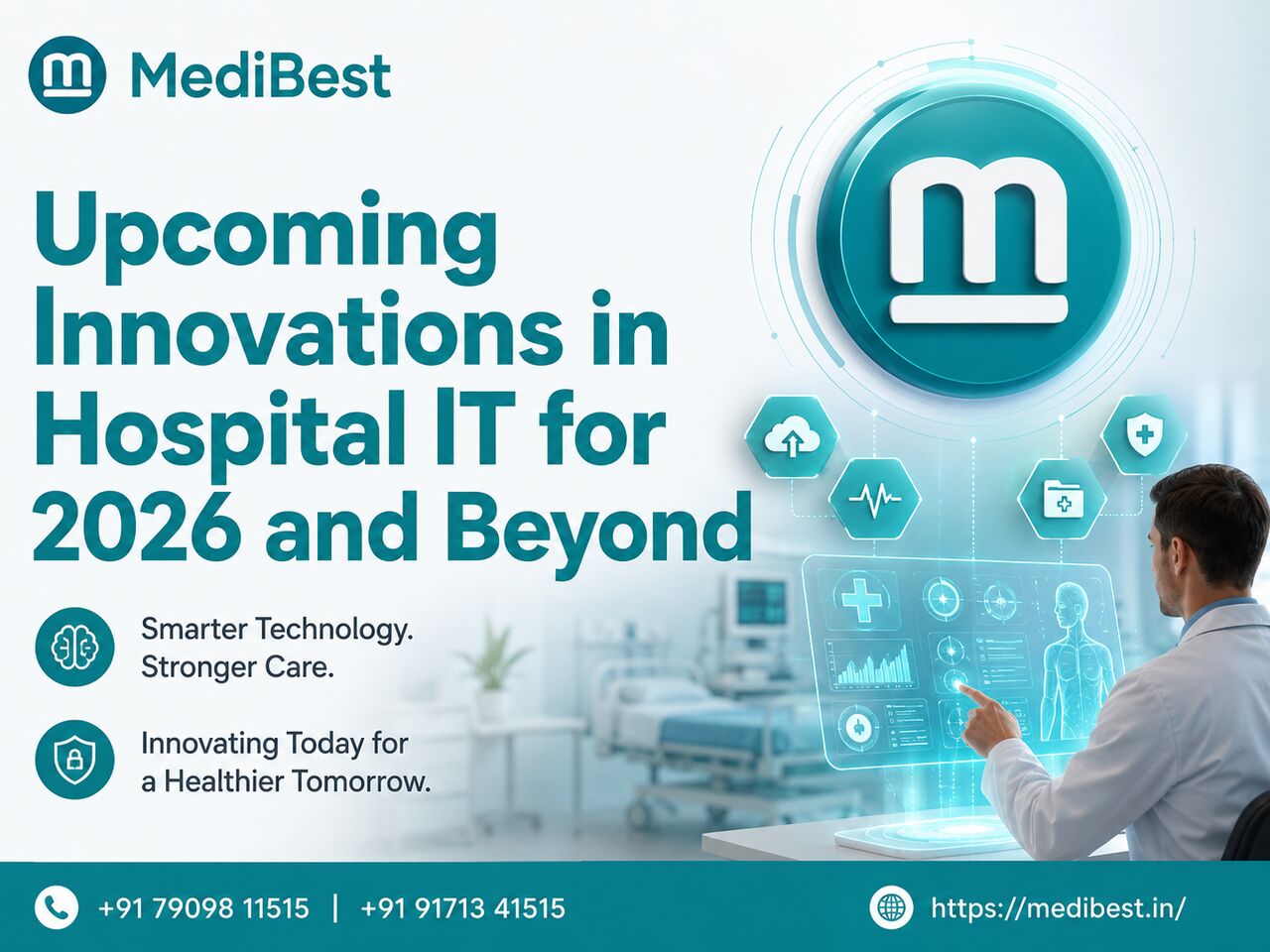 MediBest

Upcoming Innovations in Hospital IT for 2026 and Beyond

Smarter Technology. Stronger Care.

Innovating Today for a Healthier Tomorrow.

+91 79098 11515 | +91 91713 41515

https://medibest.in/